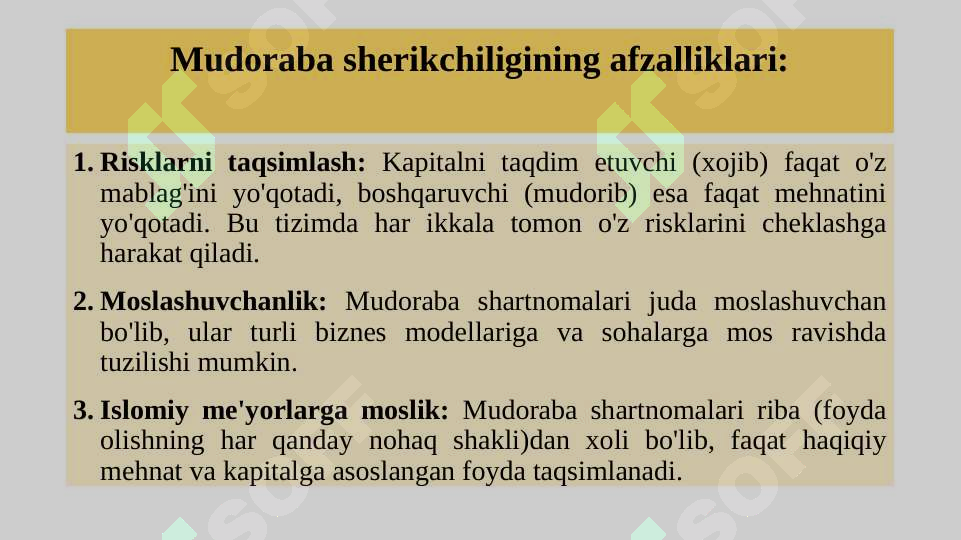 Mudoraba sherikchiligining afzalliklari:

1. Risklarni taqsimlash: Kapitalni taqdim etuvchi (xojib) faqat o'z mablag'ini yo'qotadi, boshqaruvchi (mudorib) esa faqat mehnatini yo'qotadi. Bu tizimda har ikkala tomon o'z risklarini cheklashga harakat qiladi.

2. Moslashuvchanlik: Mudoraba shartnomalari juda moslashuvchan bo'lib, ular turli biznes modellariga va sohalarga mos ravishda tuzilishi mumkin.

3. Islomiy me'yorlarga moslik: Mudoraba shartnomalari riba (foyda olishning har qanday nohaq shakli)dan xoli bo'lib, faqat haqiqiy mehnat va kapitalga asoslangan foyda taqsimlanadi.